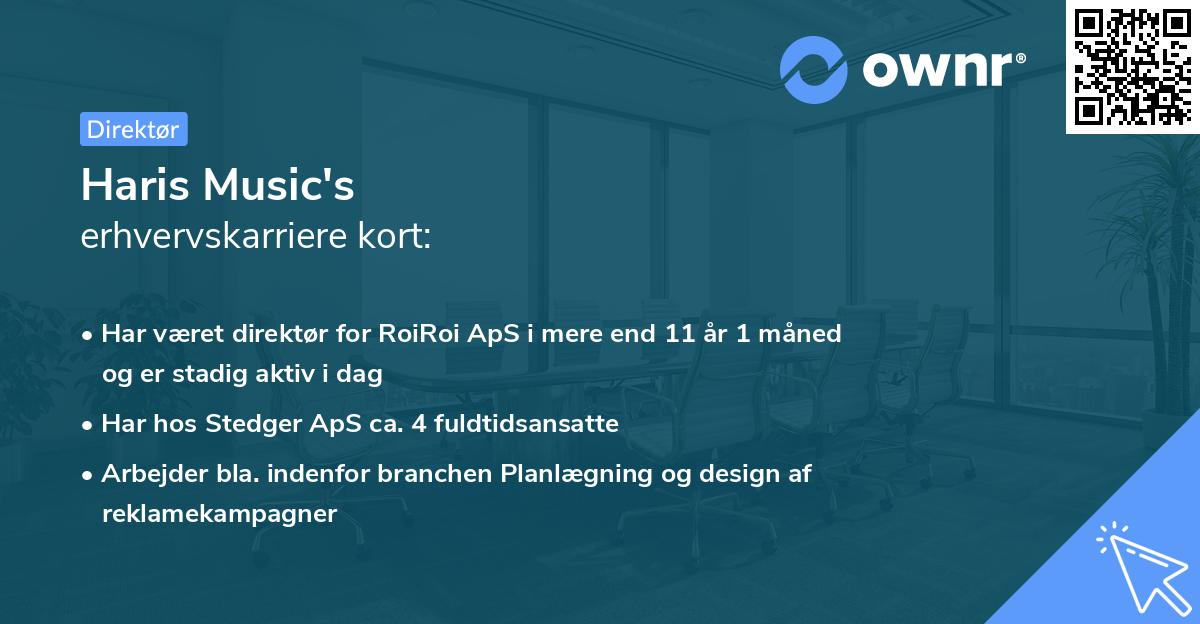 ownr®

Direktør

Haris Music's
erhvervskarriere kort:

• Har været direktør for RoiRoi ApS i mere end 11 år 1 måned og er stadig aktiv i dag
• Har hos Stedger ApS ca. 4 fuldtidsansatte
• Arbejder bla. indenfor branchen Planlægning og design af reklamekampagner